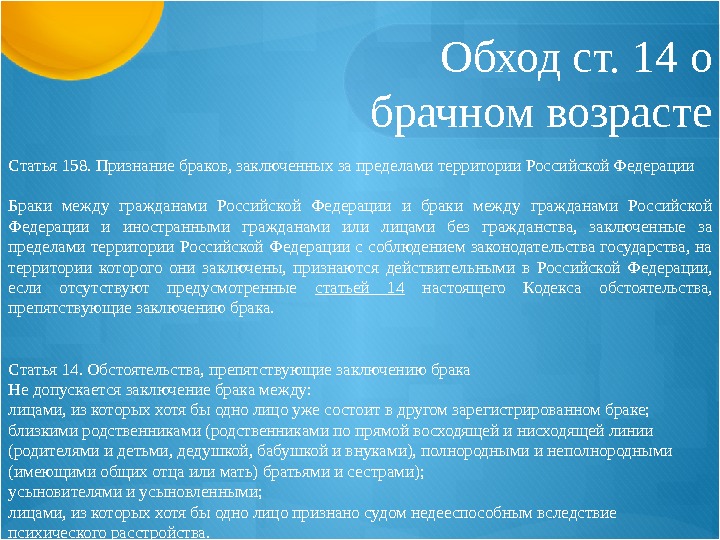 Обход ст. 14 о брачном возрасте

Статья 158. Признание браков, заключенных за пределами территории Российской Федерации

Браки между гражданами Российской Федерации и браки между гражданами Российской Федерации и иностранными гражданами или лицами без гражданства, заключенные за пределами территории Российской Федерации с соблюдением законодательства государства, на территории которого они заключены, признаются действительными в Российской Федерации, если отсутствуют предусмотренные статьей 14 настоящего Кодекса обстоятельства, препятствующие заключению брака.

Статья 14. Обстоятельства, препятствующие заключению брака
Не допускается заключение брака между:
лицами, из которых хотя бы одно лицо уже состоит в другом зарегистрированном браке;
близкими родственниками (родственниками по прямой восходящей и нисходящей линии (родителями и детьми, дедушкой, бабушкой и внуками), полнородными и неполнородными (имеющими общих отца или мать) братьями и сестрами);
усыновителями и усыновленными;
лицами, из которых хотя бы одно лицо признано судом недееспособным вследствие психического расстройства.